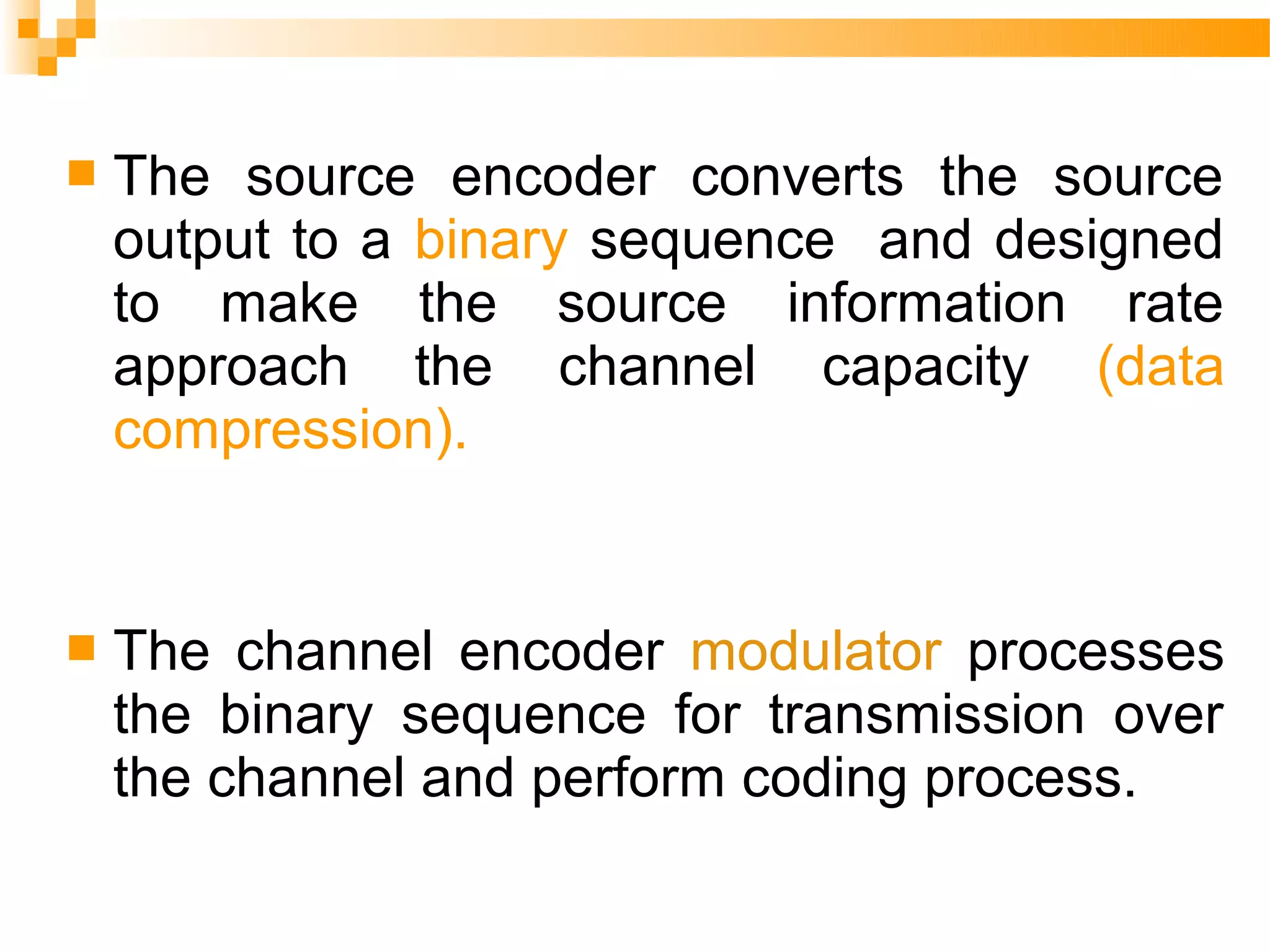 The source encoder converts the source output to a binary sequence and designed to make the source information rate approach the channel capacity (data compression).

The channel encoder modulator processes the binary sequence for transmission over the channel and perform coding process.